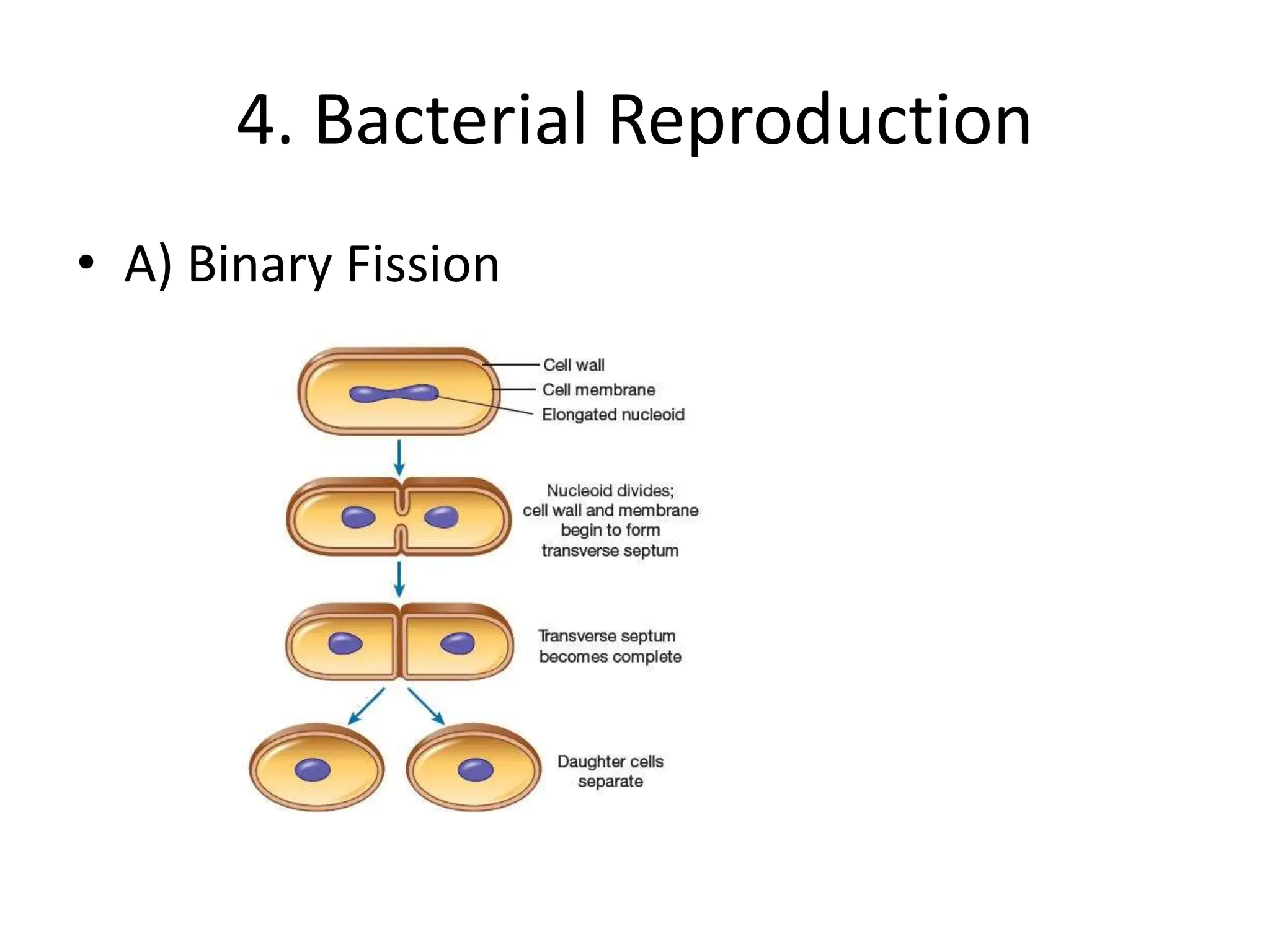 4. Bacterial Reproduction

• A) Binary Fission

Cell wall

Cell membrane

Elongated nucleoid

Nucleoid divides; cell wall and membrane begin to form transverse septum

Transverse septum becomes complete

Daughter cells separate